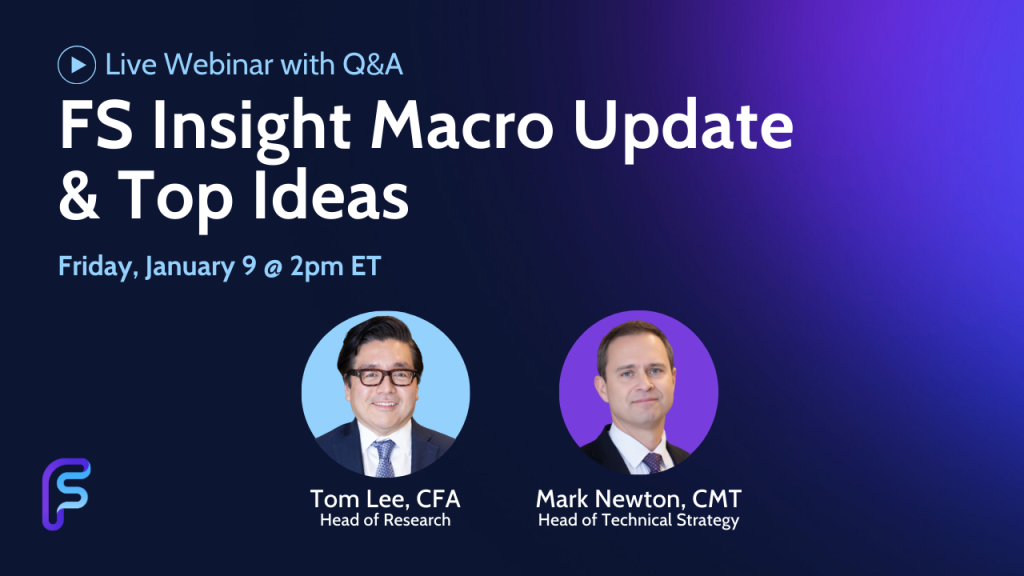 Live Webinar with Q&A

FS Insight Macro Update & Top Ideas

Friday, January 9 @ 2pm ET

Tom Lee, CFA
Head of Research

Mark Newton, CMT
Head of Technical Strategy